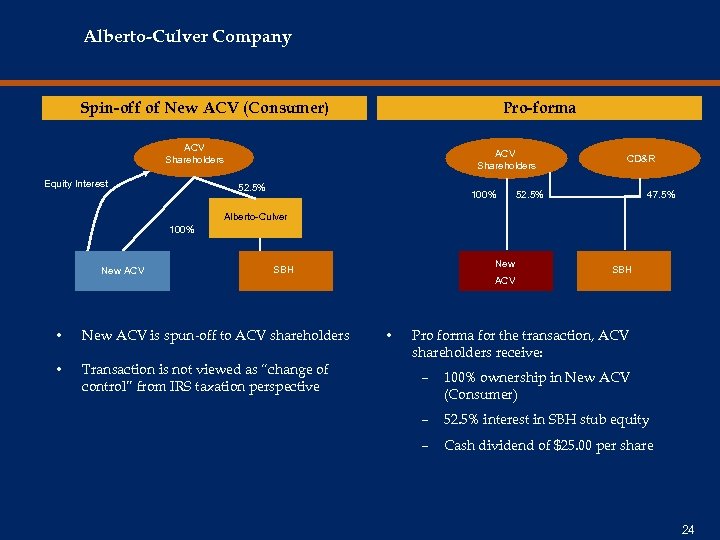 Alberto-Culver Company

Spin-off of New ACV (Consumer)

ACV Shareholders

Equity Interest

52.5%

Alberto-Culver

100%

New ACV

SBH

• New ACV is spun-off to ACV shareholders

• Transaction is not viewed as "change of control" from IRS taxation perspective

Pro-forma

ACV Shareholders

CD&R

100%

52.5%

47.5%

New ACV

SBH

• Pro forma for the transaction, ACV shareholders receive:

– 100% ownership in New ACV (Consumer)

– 52.5% interest in SBH stub equity

– Cash dividend of $25.00 per share

24